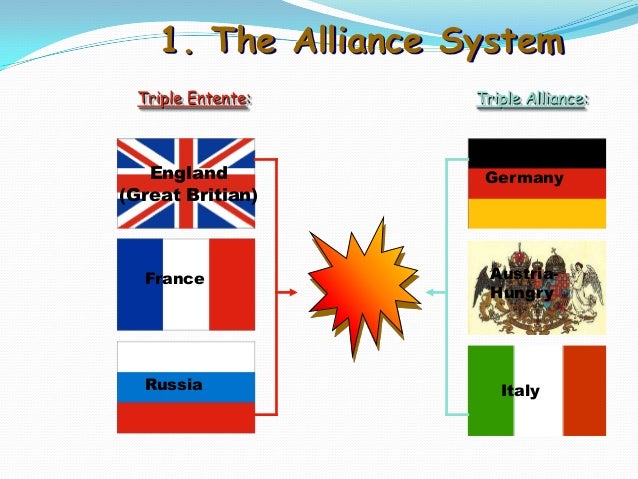 1. The Alliance System

Triple Entente:

England (Great Britian)

France

Russia

Triple Alliance:

Germany

Austria-Hungry

Italy